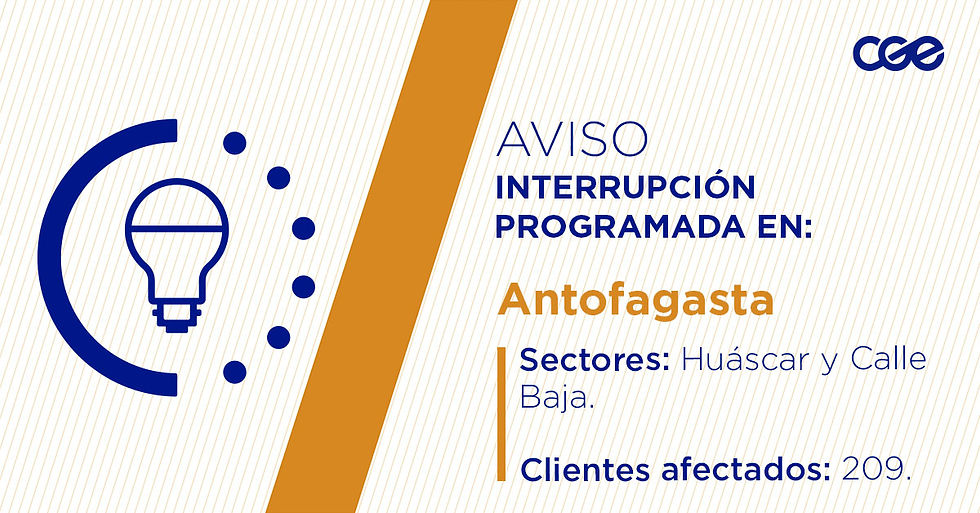 CGE

AVISO
INTERRUPCIÓN PROGRAMADA EN:

Antofagasta

Sectores: Huáscar y Calle Baja.

Clientes afectados: 209.